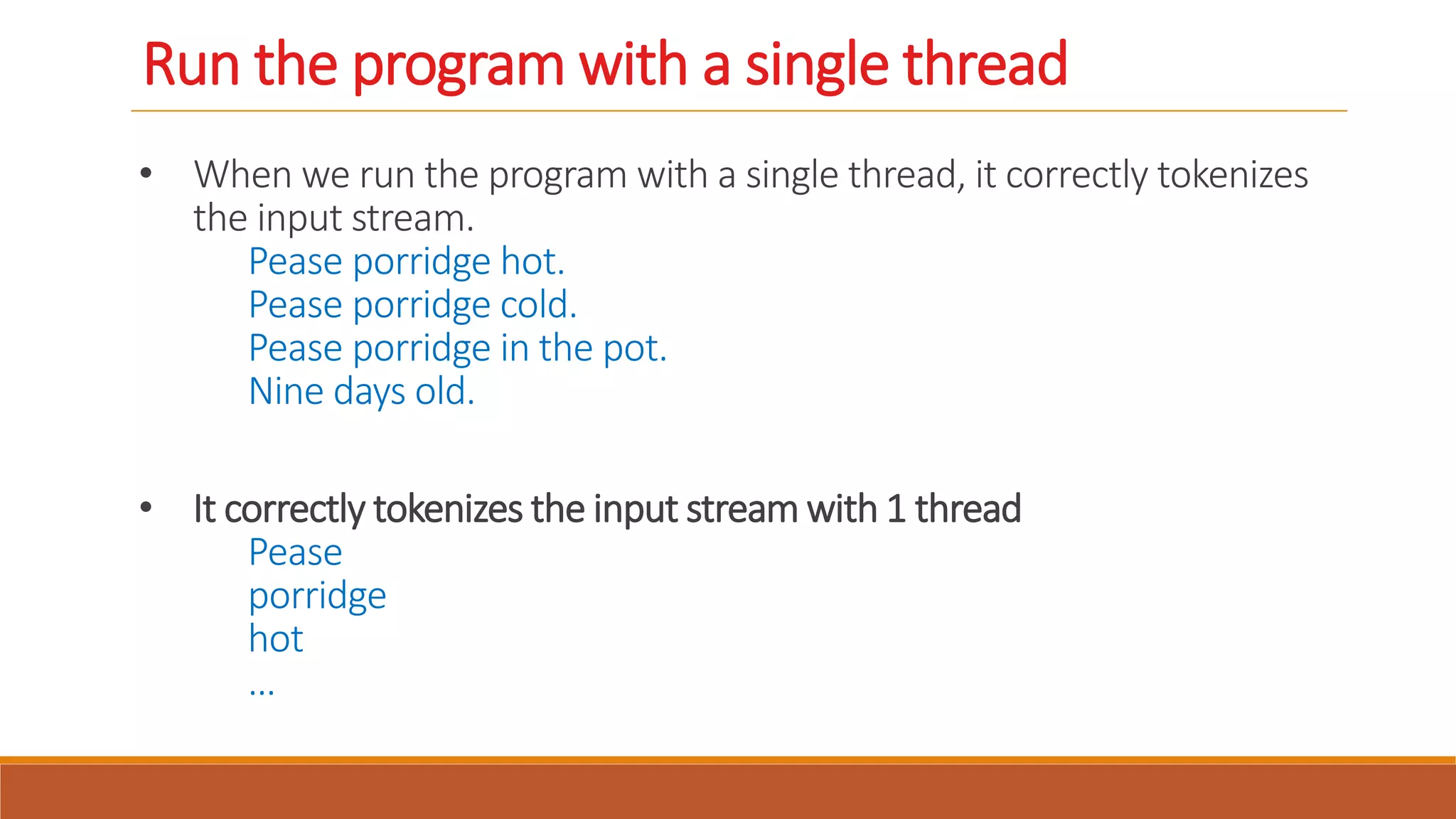 Run the program with a single thread

• When we run the program with a single thread, it correctly tokenizes the input stream.
Pease porridge hot.
Pease porridge cold.
Pease porridge in the pot.
Nine days old.

• It correctly tokenizes the input stream with 1 thread
Pease
porridge
hot
…